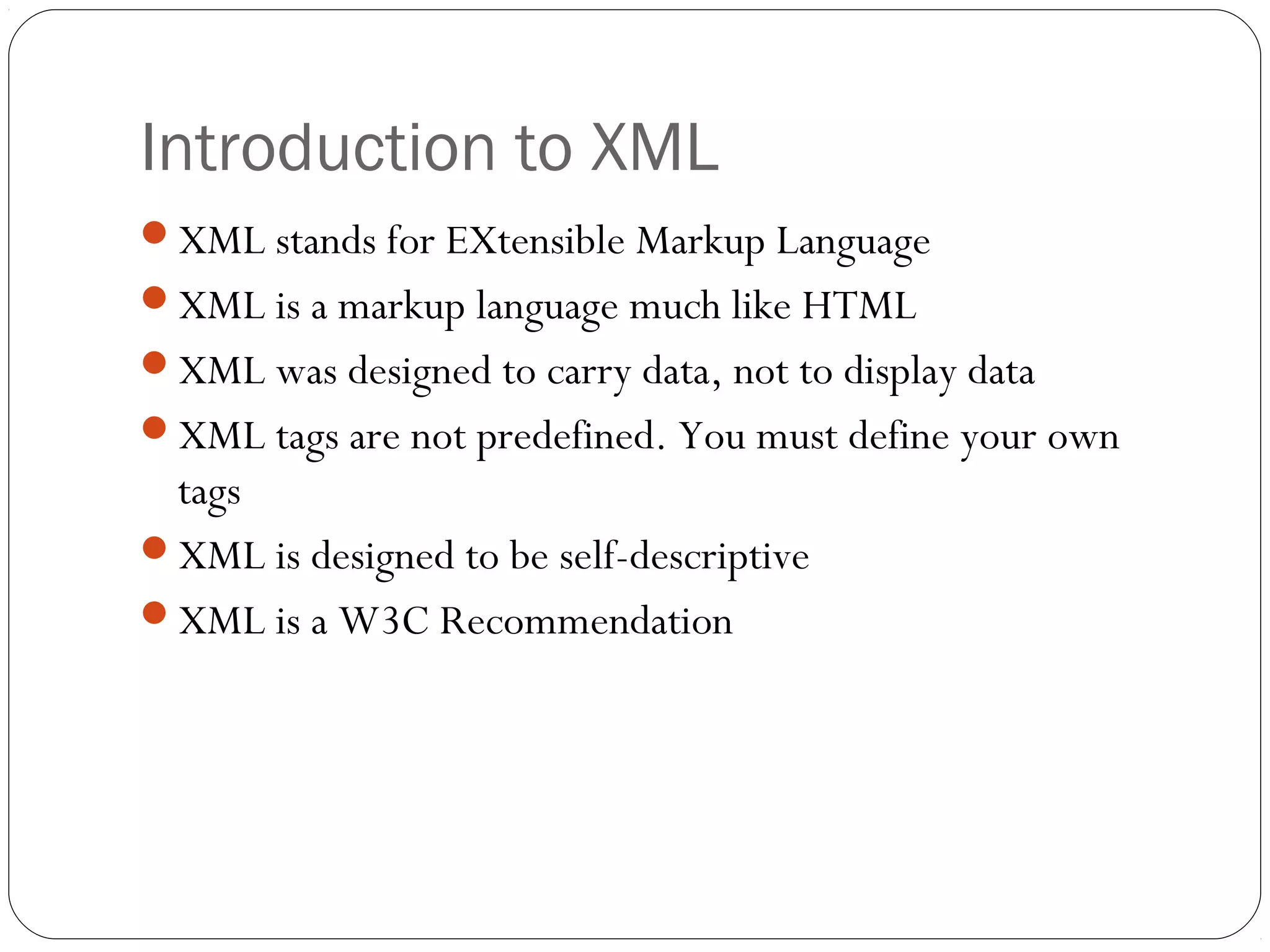 Introduction to XML

- XML stands for EXtensible Markup Language
- XML is a markup language much like HTML
- XML was designed to carry data, not to display data
- XML tags are not predefined. You must define your own tags
- XML is designed to be self-descriptive
- XML is a W3C Recommendation